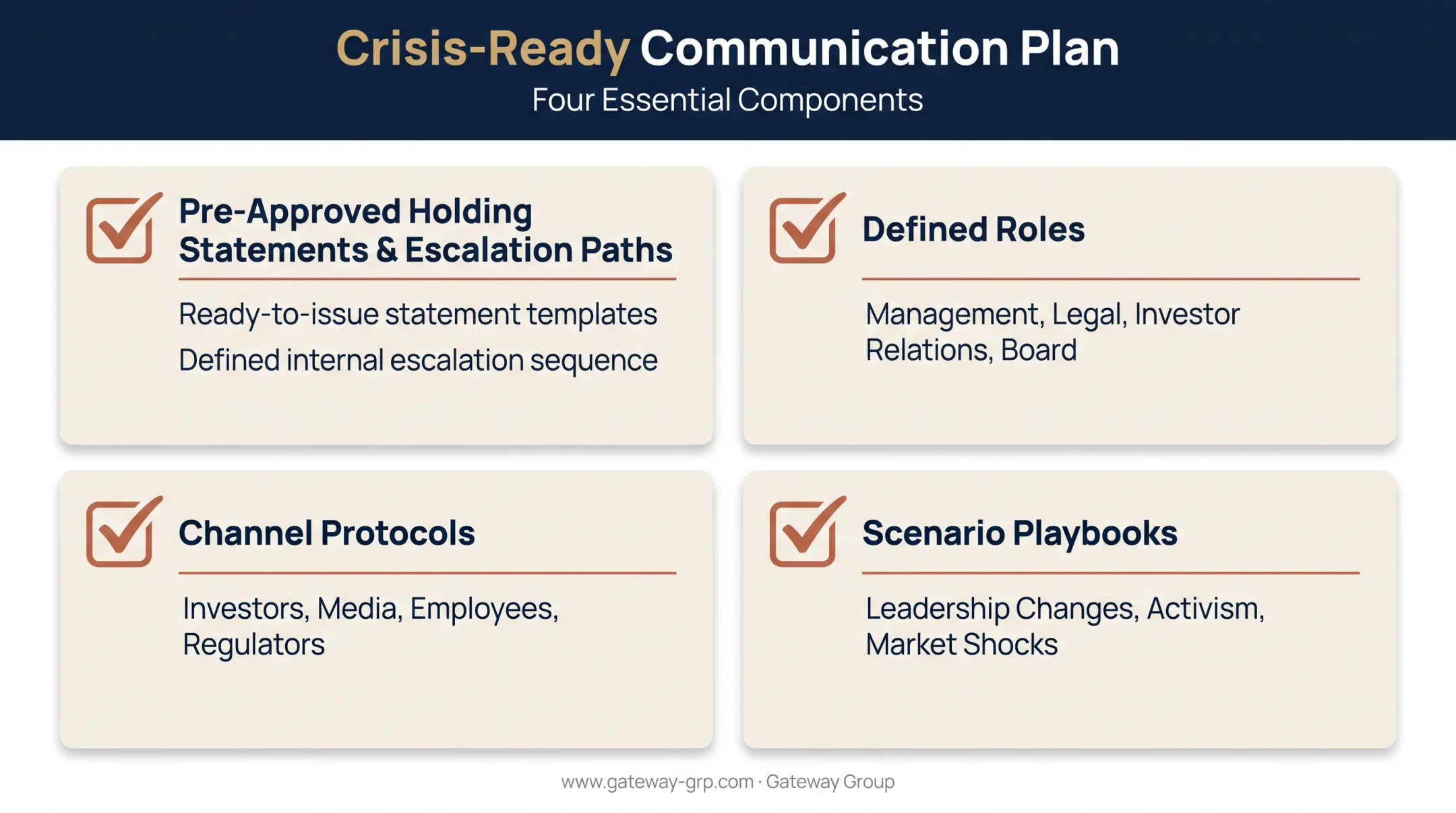 Crisis-Ready Communication Plan
Four Essential Components

Pre-Approved Holding Statements & Escalation Paths

Ready-to-issue statement templates

Defined internal escalation sequence

Defined Roles

Management, Legal, Investor Relations, Board

Channel Protocols

Investors, Media, Employees, Regulators

Scenario Playbooks

Leadership Changes, Activism, Market Shocks

www.gateway-grp.com · Gateway Group